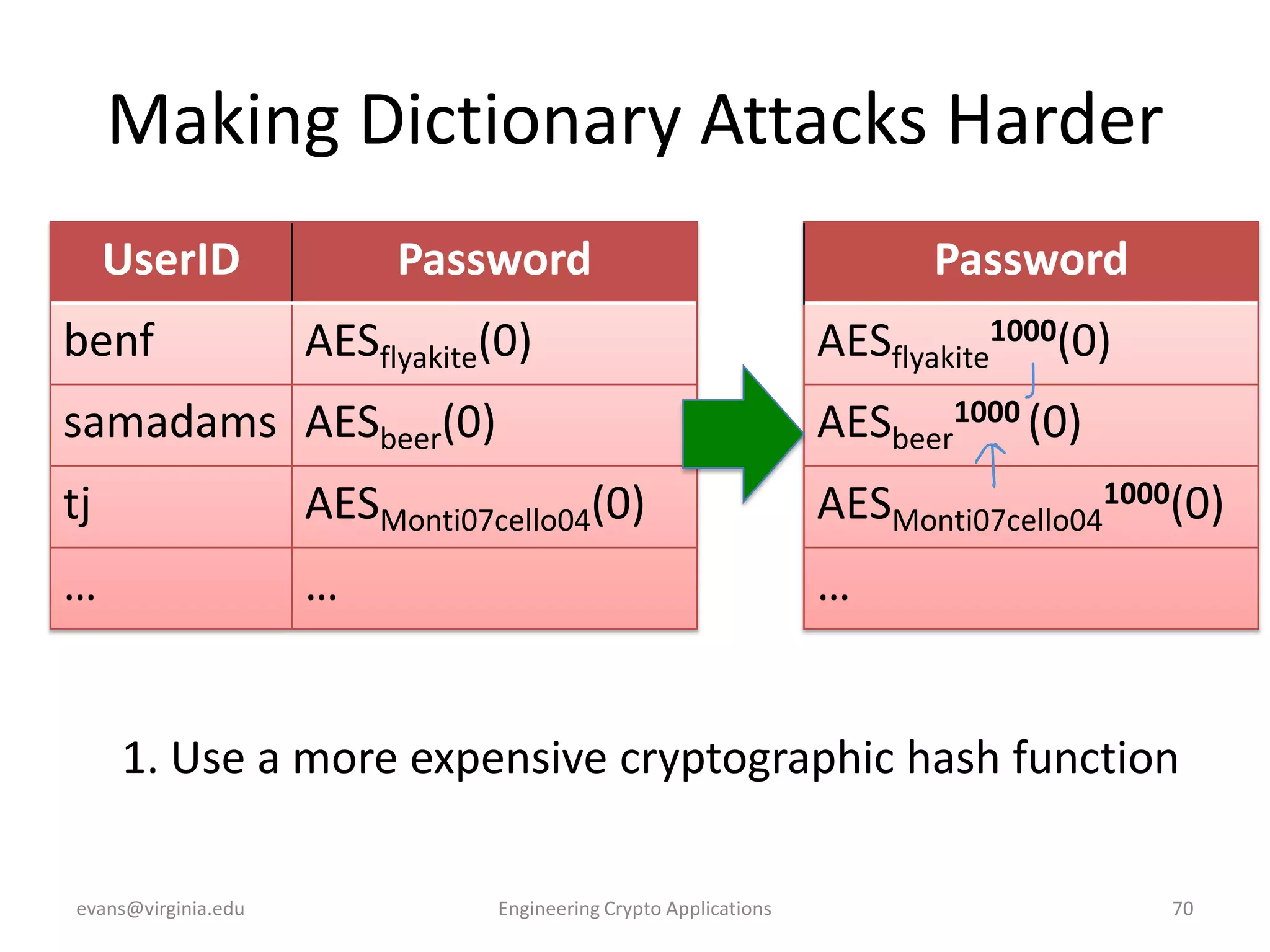 Making Dictionary Attacks Harder

| UserID | Password |
|---|---|
| benf | $AES_{flyakite}(0)$ |
| samadams | $AES_{beer}(0)$ |
| tj | $AES_{Monti07cello04}(0)$ |
| … | … |

| Password |
|---|
| $AES_{flyakite}^{1000}(0)$ |
| $AES_{beer}^{1000}(0)$ |
| $AES_{Monti07cello04}^{1000}(0)$ |
| … |

1. Use a more expensive cryptographic hash function

evans@virginia.edu

Engineering Crypto Applications

70